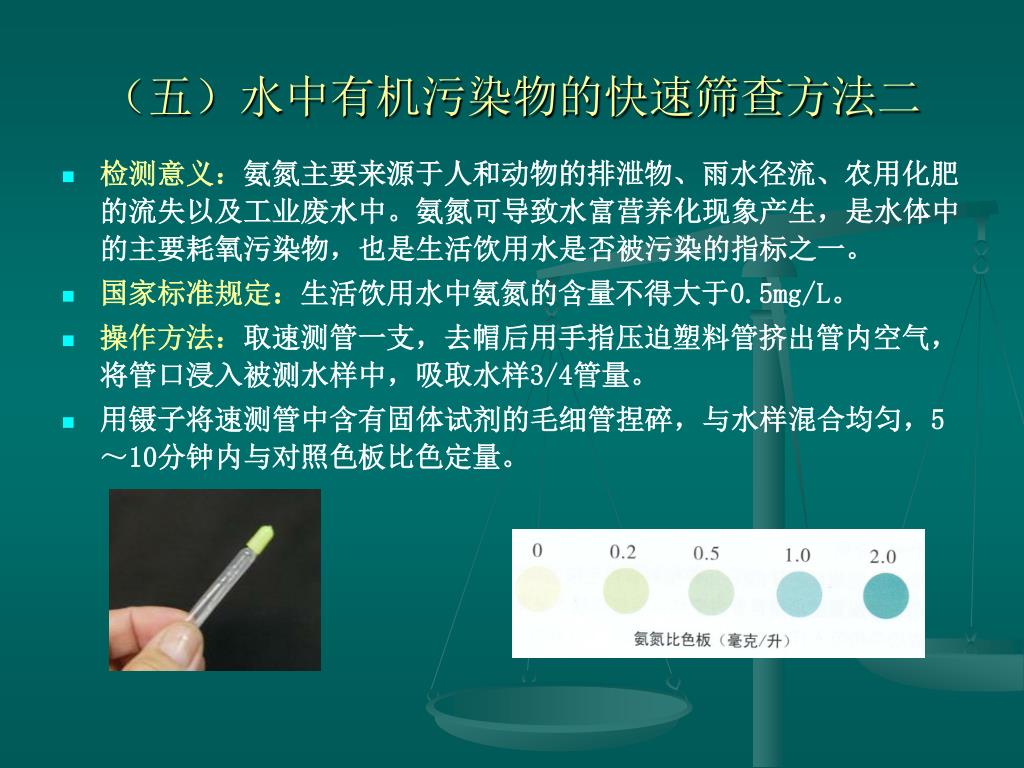 （五）水中有机污染物的快速筛查方法二

检测意义：氨氮主要来源于人和动物的排泄物、雨水径流、农用化肥的流失以及工业废水中。氨氮可导致水富营养化现象产生，是水体中的主要耗氧污染物，也是生活饮用水是否被污染的指标之一。

国家标准规定：生活饮用水中氨氮的含量不得大于0.5mg/L。

操作方法：取速测管一支，去帽后用手指压迫塑料管挤出管内空气，将管口浸入被测水样中，吸取水样3/4管量。

用镊子将速测管中含有固体试剂的毛细管捏碎，与水样混合均匀，5～10分钟内与对照色板比色定量。

0 0.2 0.5 1.0 2.0
氨氮比色板（毫克/升）